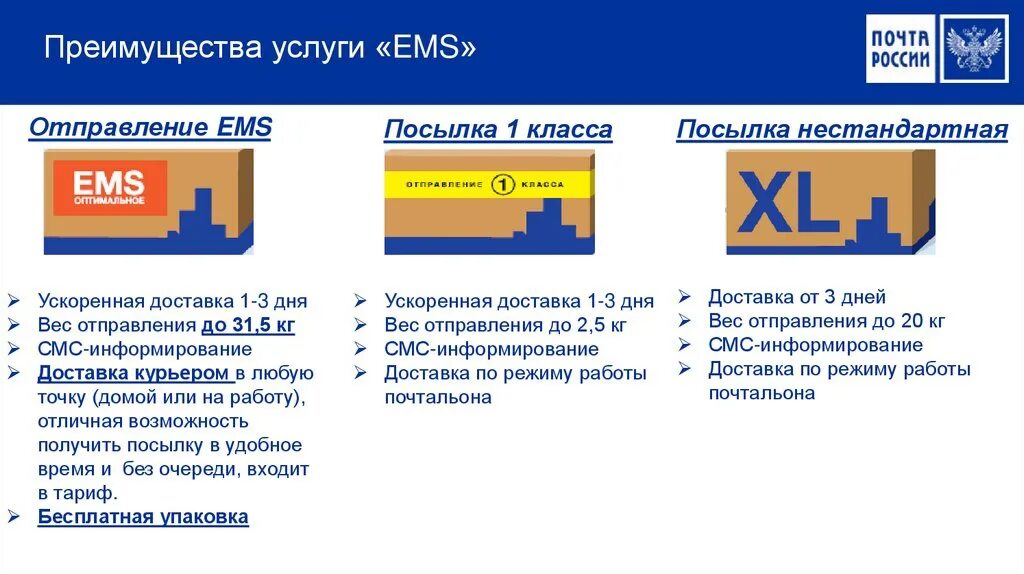 Преимущества услуги «EMS»

ПОЧТА РОССИИ

Отправление EMS

EMS
ОПТИМАЛЬНОЕ

➢ Ускоренная доставка 1-3 дня
➢ Вес отправления до 31,5 кг
➢ СМС-информирование
➢ Доставка курьером в любую точку (домой или на работу), отличная возможность получить посылку в удобное время и без очереди, входит в тариф.
➢ Бесплатная упаковка

Посылка 1 класса

ОТПРАВЛЕНИЕ 1 КЛАССА

➢ Ускоренная доставка 1-3 дня
➢ Вес отправления до 2,5 кг
➢ СМС-информирование
➢ Доставка по режиму работы почтальона

Посылка нестандартная

XL

➢ Доставка от 3 дней
➢ Вес отправления до 20 кг
➢ СМС-информирование
➢ Доставка по режиму работы почтальона